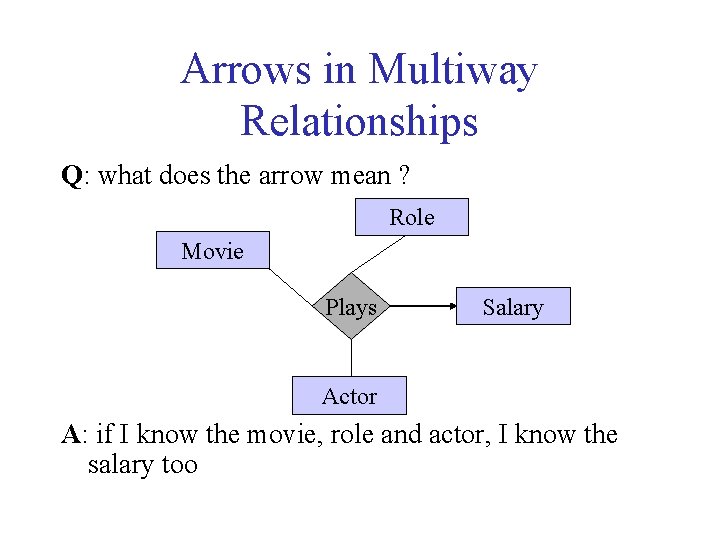 Arrows in Multiway Relationships

Q: what does the arrow mean ?

Role

Movie

Plays

Salary

Actor

A: if I know the movie, role and actor, I know the salary too